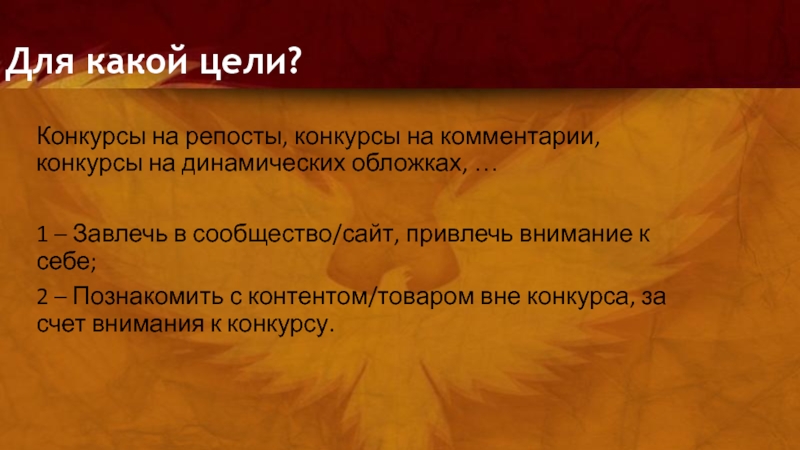 Для какой цели?

Конкурсы на репосты, конкурсы на комментарии, конкурсы на динамических обложках, …

1 – Завлечь в сообщество/сайт, привлечь внимание к себе;

2 – Познакомить с контентом/товаром вне конкурса, за счет внимания к конкурсу.